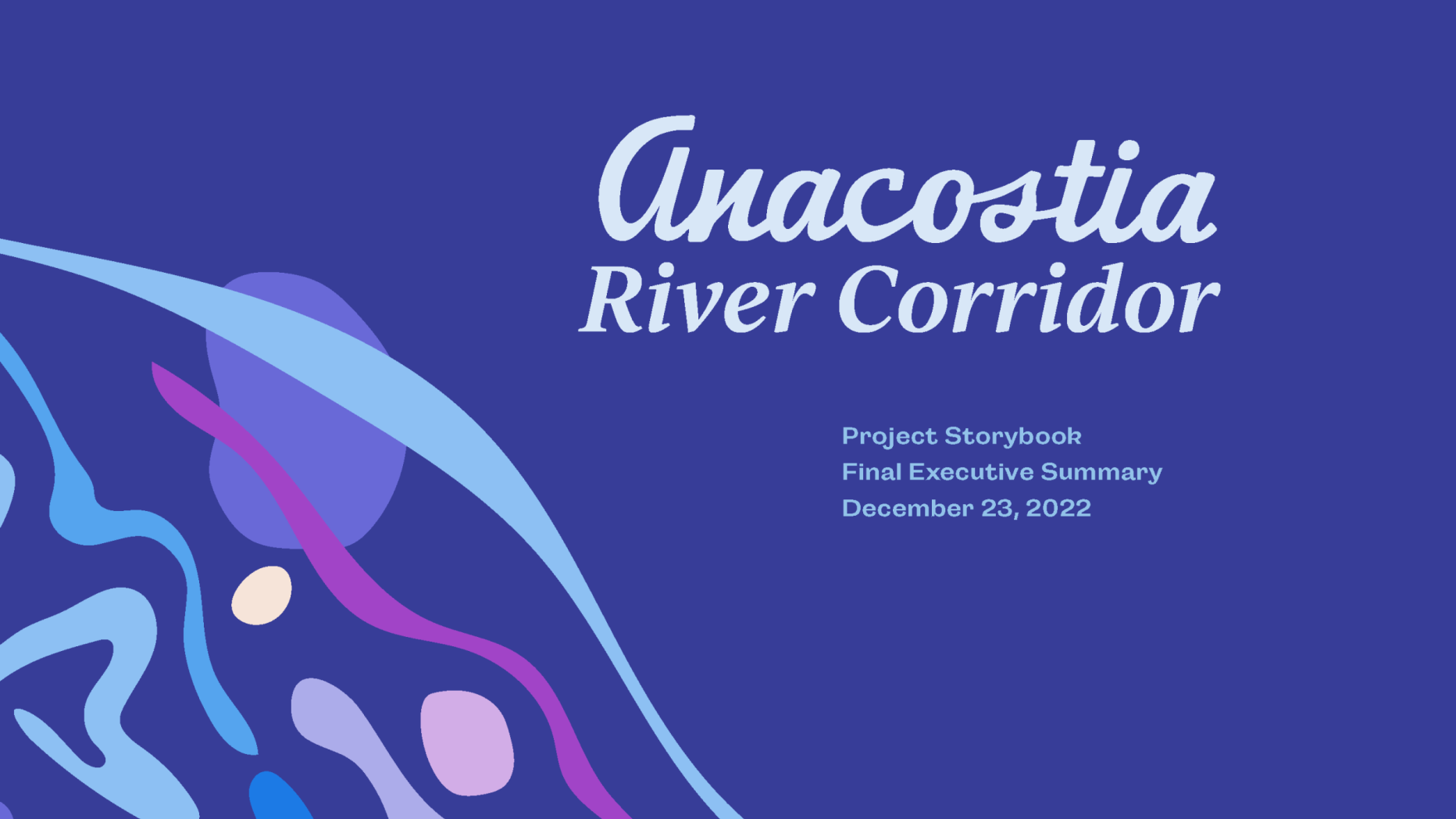 Anacostia
River Corridor

Project Storybook
Final Executive Summary
December 23, 2022